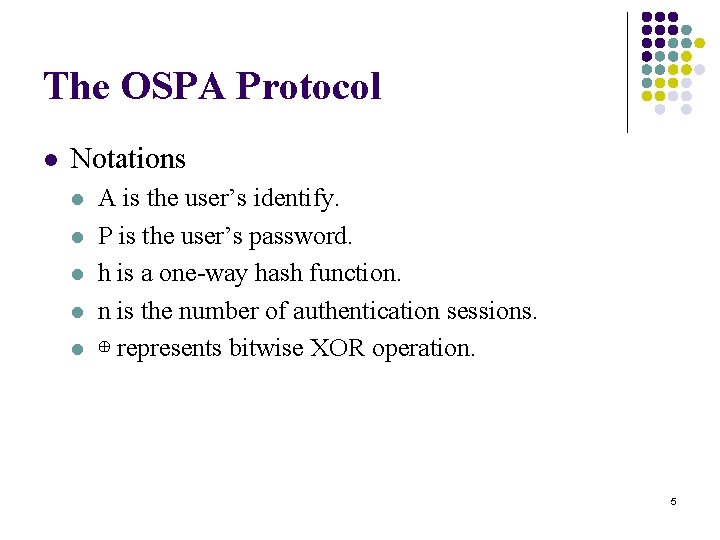 The OSPA Protocol

- Notations
  - A is the user’s identify.
  - P is the user’s password.
  - h is a one-way hash function.
  - n is the number of authentication sessions.
  - $\oplus$ represents bitwise XOR operation.

5